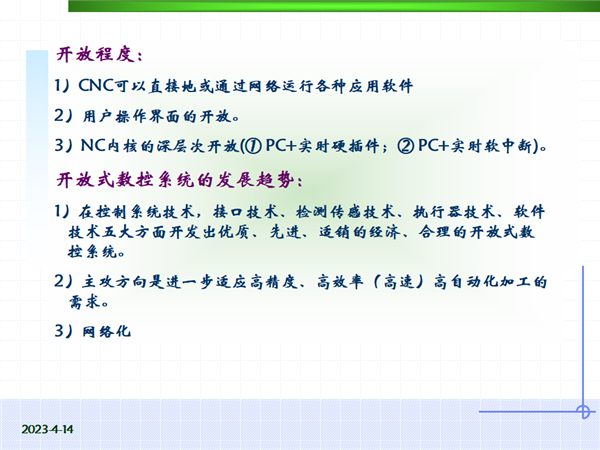 开放程度：

1）CNC可以直接地或通过网络运行各种应用软件

2）用户操作界面的开放。

3）NC内核的深层次开放(① PC+实时硬插件；② PC+实时软中断)。

开放式数控系统的发展趋势：

1）在控制系统技术，接口技术、检测传感技术、执行器技术、软件技术五大方面开发出优质、先进、适销的经济、合理的开放式数控系统。

2）主攻方向是进一步适应高精度、高效率（高速）高自动化加工的需求。

3）网络化

2023-4-14